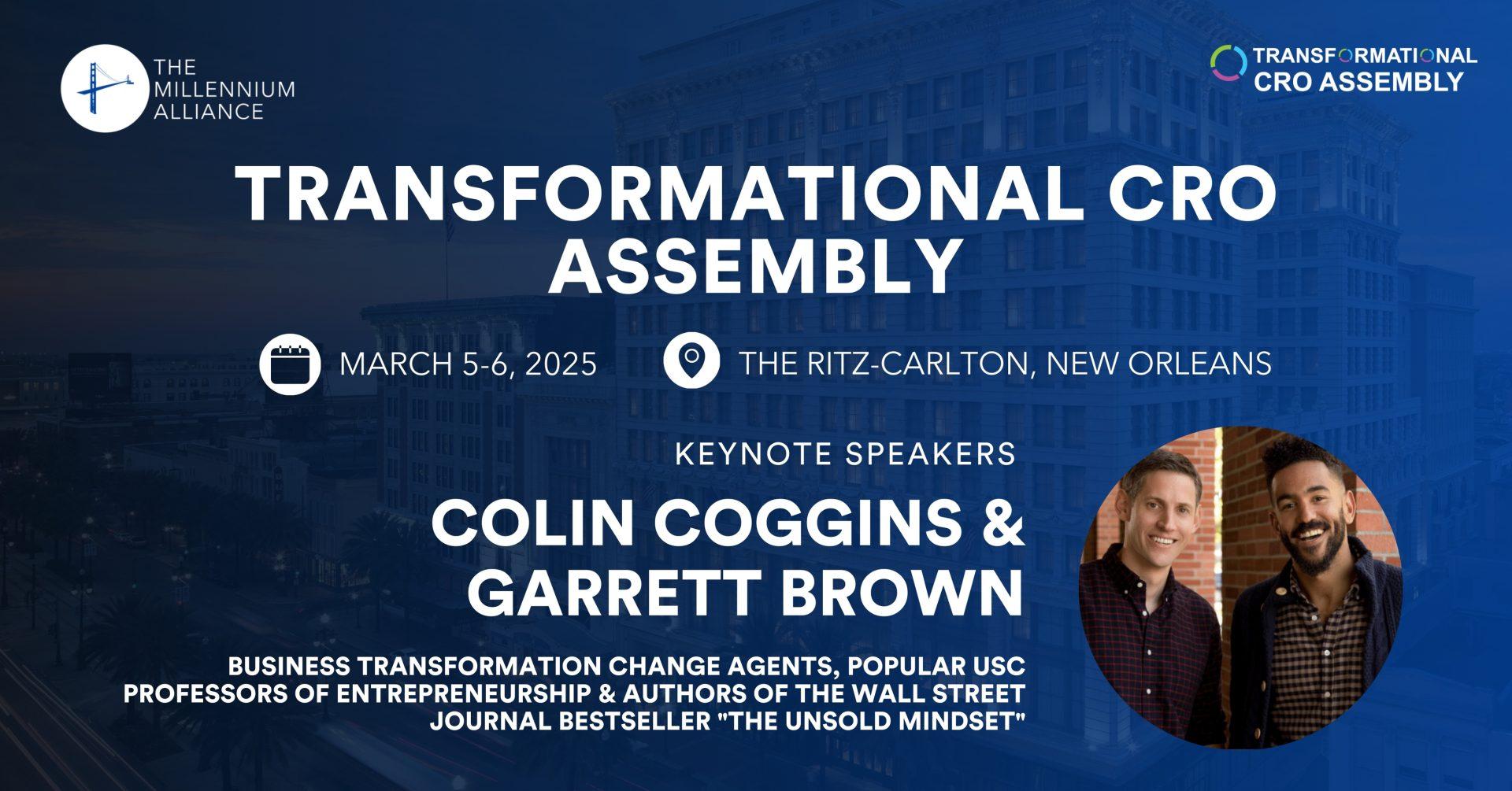 THE MILLENNIUM ALLIANCE

TRANSFORMATIONAL CRO ASSEMBLY

TRANSFORMATIONAL CRO ASSEMBLY

MARCH 5-6, 2025

THE RITZ-CARLTON, NEW ORLEANS

KEYNOTE SPEAKERS

COLIN COGGINS & GARRETT BROWN

BUSINESS TRANSFORMATION CHANGE AGENTS, POPULAR USC PROFESSORS OF ENTREPRENEURSHIP & AUTHORS OF THE WALL STREET JOURNAL BESTSELLER "THE UNSOLD MINDSET"